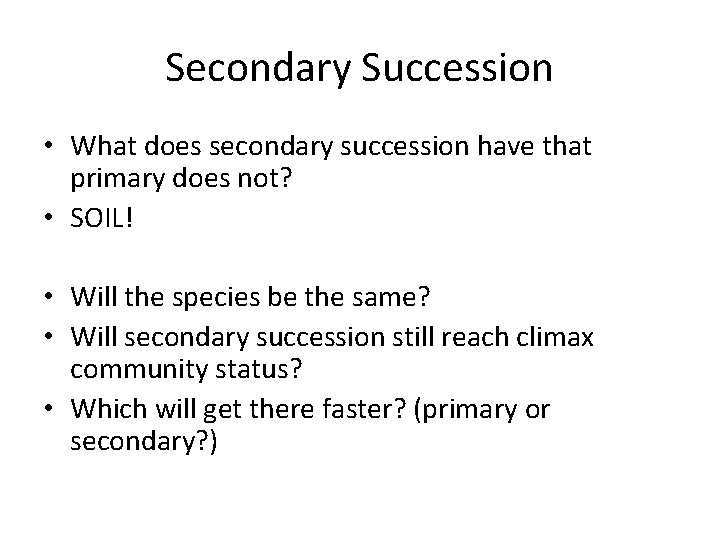 Secondary Succession

• What does secondary succession have that primary does not?
• SOIL!

• Will the species be the same?
• Will secondary succession still reach climax community status?
• Which will get there faster? (primary or secondary?)